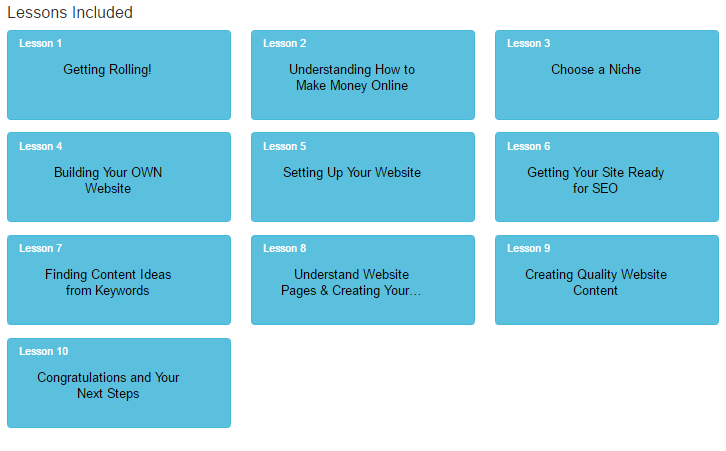 Lessons Included

Lesson 1
Getting Rolling!

Lesson 2
Understanding How to Make Money Online

Lesson 3
Choose a Niche

Lesson 4
Building Your OWN Website

Lesson 5
Setting Up Your Website

Lesson 6
Getting Your Site Ready for SEO

Lesson 7
Finding Content Ideas from Keywords

Lesson 8
Understand Website Pages & Creating Your...

Lesson 9
Creating Quality Website Content

Lesson 10
Congratulations and Your Next Steps